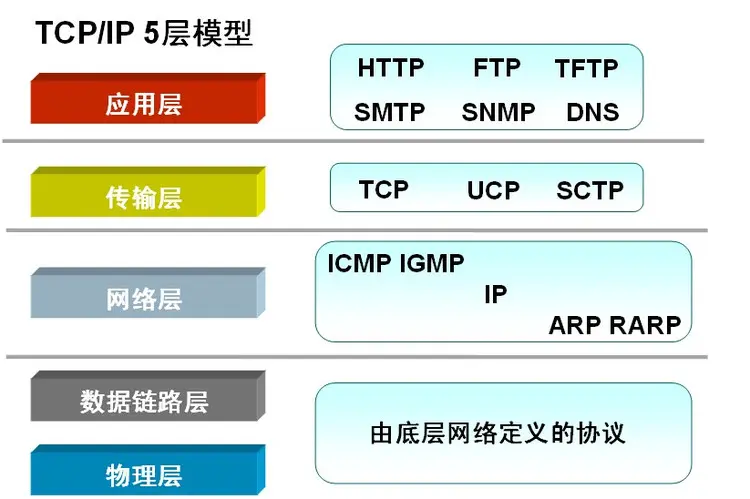 TCP/IP 5层模型

应用层

HTTP FTP TFTP
SMTP SNMP DNS

传输层

TCP UCP SCTP

网络层

ICMP IGMP
IP
ARP RARP

数据链路层

物理层

由底层网络定义的协议